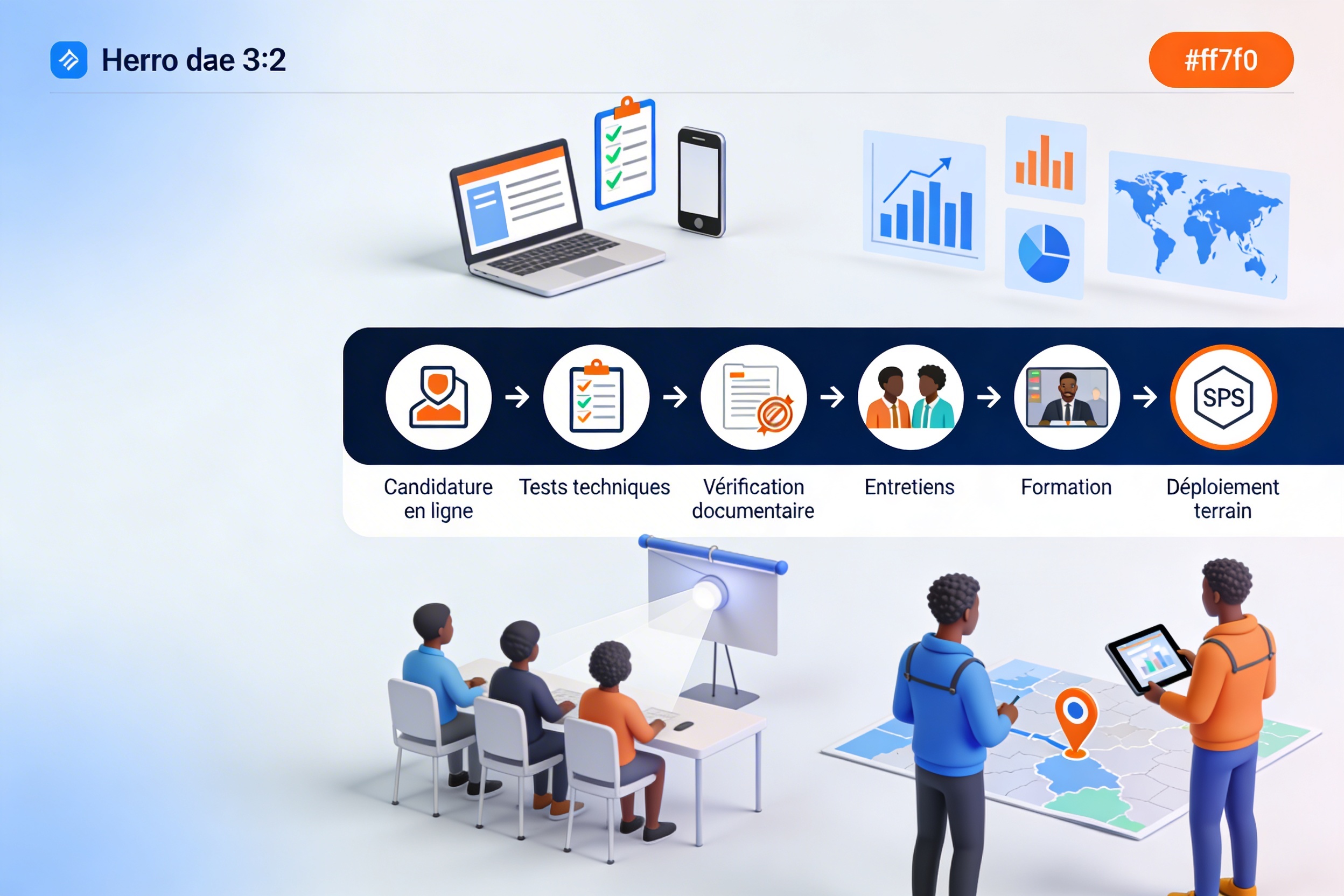 Herro dae 3:2

#ff7f0

SPS

Candidature en ligne

Tests techniques

Vérification documentaire

Entretiens

Formation

Déploiement terrain